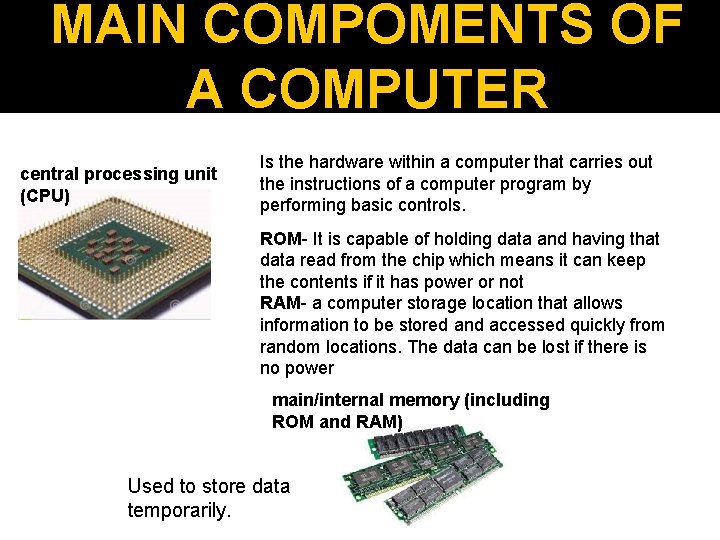 MAIN COMPOMENTS OF A COMPUTER

central processing unit (CPU)

Is the hardware within a computer that carries out the instructions of a computer program by performing basic controls.

ROM- It is capable of holding data and having that data read from the chip which means it can keep the contents if it has power or not
RAM- a computer storage location that allows information to be stored and accessed quickly from random locations. The data can be lost if there is no power

main/internal memory (including ROM and RAM)

Used to store data temporarily.